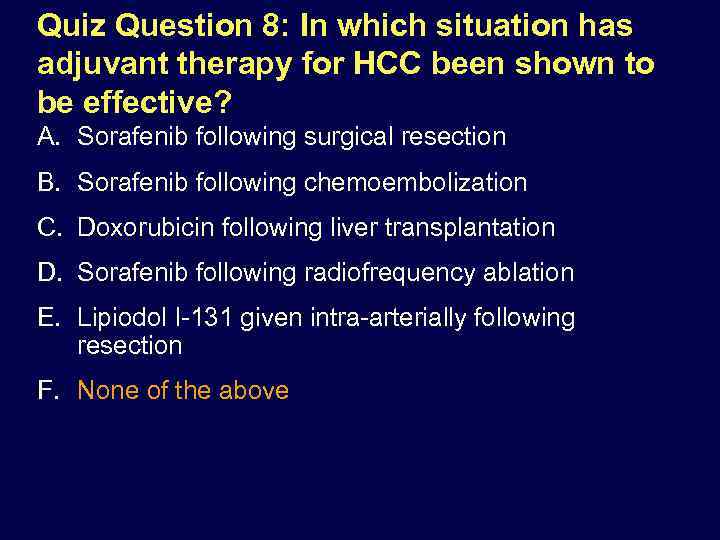 Quiz Question 8: In which situation has adjuvant therapy for HCC been shown to be effective?

A. Sorafenib following surgical resection

B. Sorafenib following chemoembolization

C. Doxorubicin following liver transplantation

D. Sorafenib following radiofrequency ablation

E. Lipiodol I-131 given intra-arterially following resection

F. None of the above